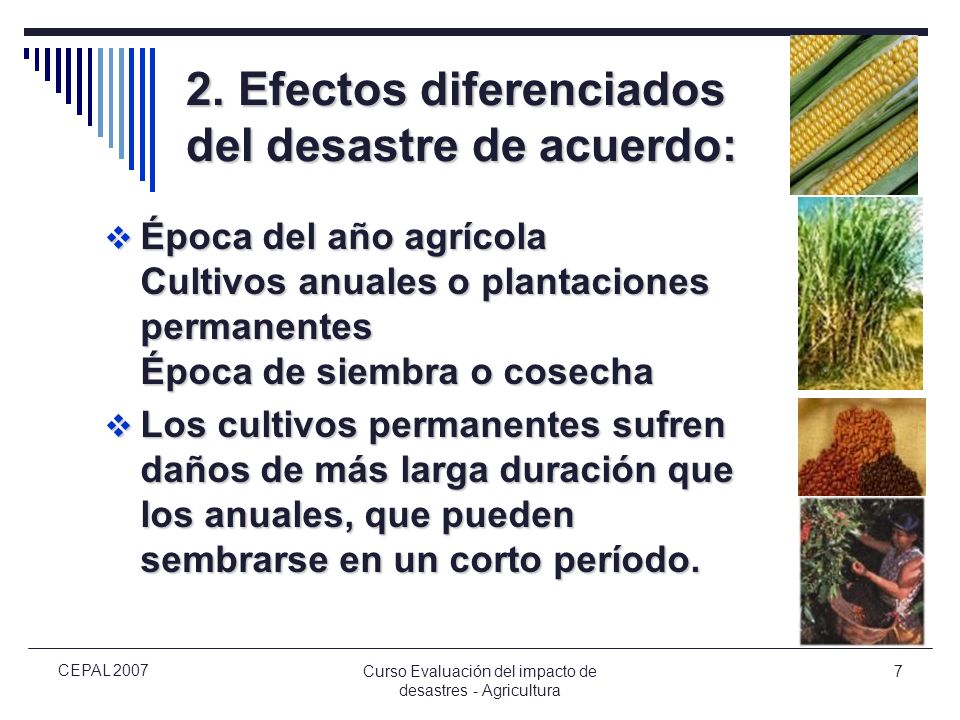 2. Efectos diferenciados del desastre de acuerdo:

❖ Época del año agrícola
Cultivos anuales o plantaciones permanentes
Época de siembra o cosecha

❖ Los cultivos permanentes sufren daños de más larga duración que los anuales, que pueden sembrarse en un corto período.

CEPAL 2007

Curso Evaluación del impacto de desastres - Agricultura

7